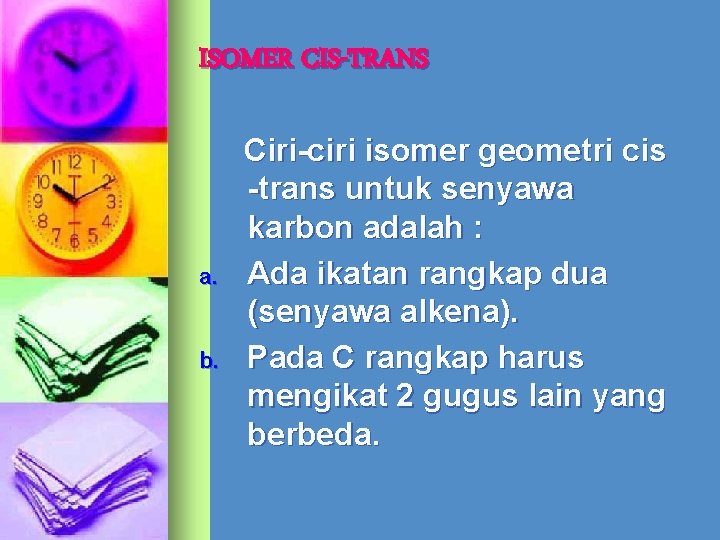 ISOMER CIS-TRANS

Ciri-ciri isomer geometri cis -trans untuk senyawa karbon adalah :

a. Ada ikatan rangkap dua (senyawa alkena).

b. Pada C rangkap harus mengikat 2 gugus lain yang berbeda.